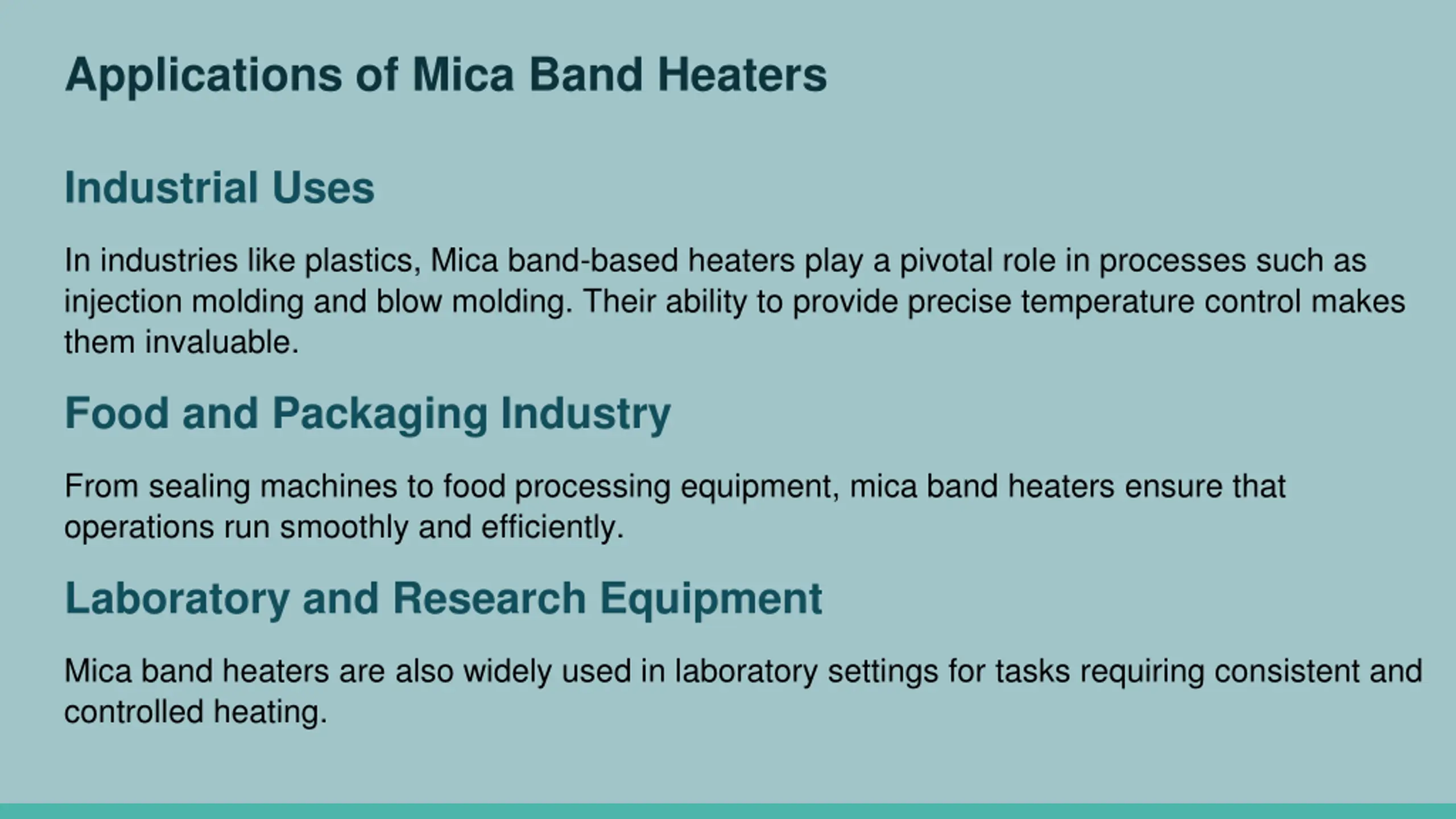 Applications of Mica Band Heaters

Industrial Uses

In industries like plastics, Mica band-based heaters play a pivotal role in processes such as injection molding and blow molding. Their ability to provide precise temperature control makes them invaluable.

Food and Packaging Industry

From sealing machines to food processing equipment, mica band heaters ensure that operations run smoothly and efficiently.

Laboratory and Research Equipment

Mica band heaters are also widely used in laboratory settings for tasks requiring consistent and controlled heating.